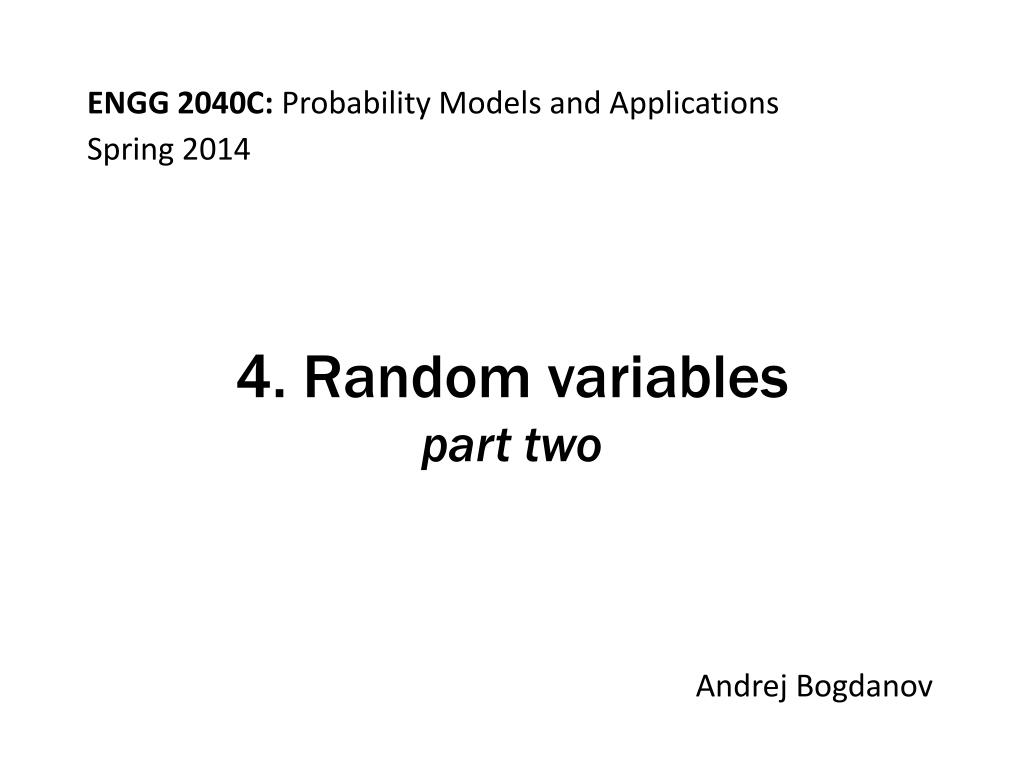 ENGG 2040C: Probability Models and Applications
Spring 2014

4. Random variables
part two

Andrej Bogdanov